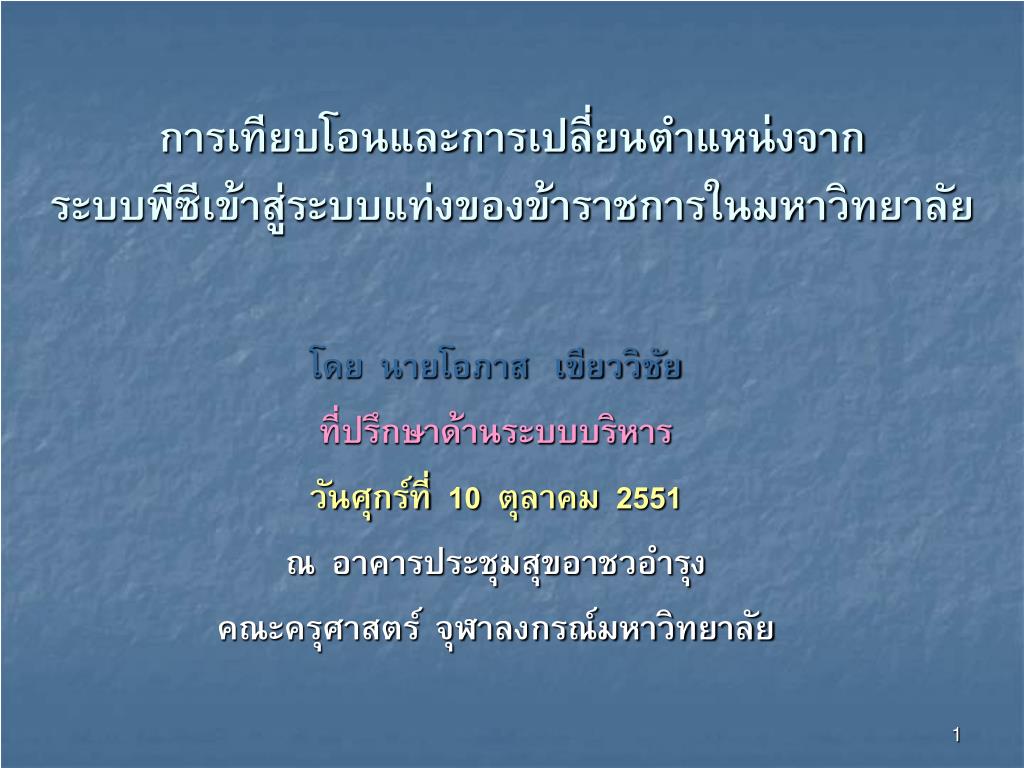 การเทียบโอนและการเปลี่ยนตำแหน่งจาก
ระบบพีซีเข้าสู่ระบบแท่งของข้าราชการในมหาวิทยาลัย

โดย นายโอภาส เขียววิชัย

ที่ปรึกษาด้านระบบบริหาร

วันศุกร์ที่ 10 ตุลาคม 2551

ณ อาคารประชุมสุขอาชวอำรุง

คณะครุศาสตร์ จุฬาลงกรณ์มหาวิทยาลัย

1